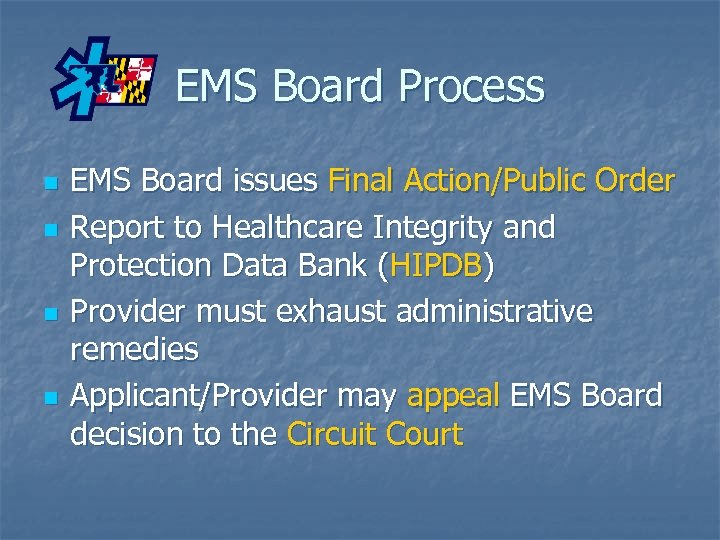 EMS Board Process

- EMS Board issues Final Action/Public Order
- Report to Healthcare Integrity and Protection Data Bank (HIPDB)
- Provider must exhaust administrative remedies
- Applicant/Provider may appeal EMS Board decision to the Circuit Court